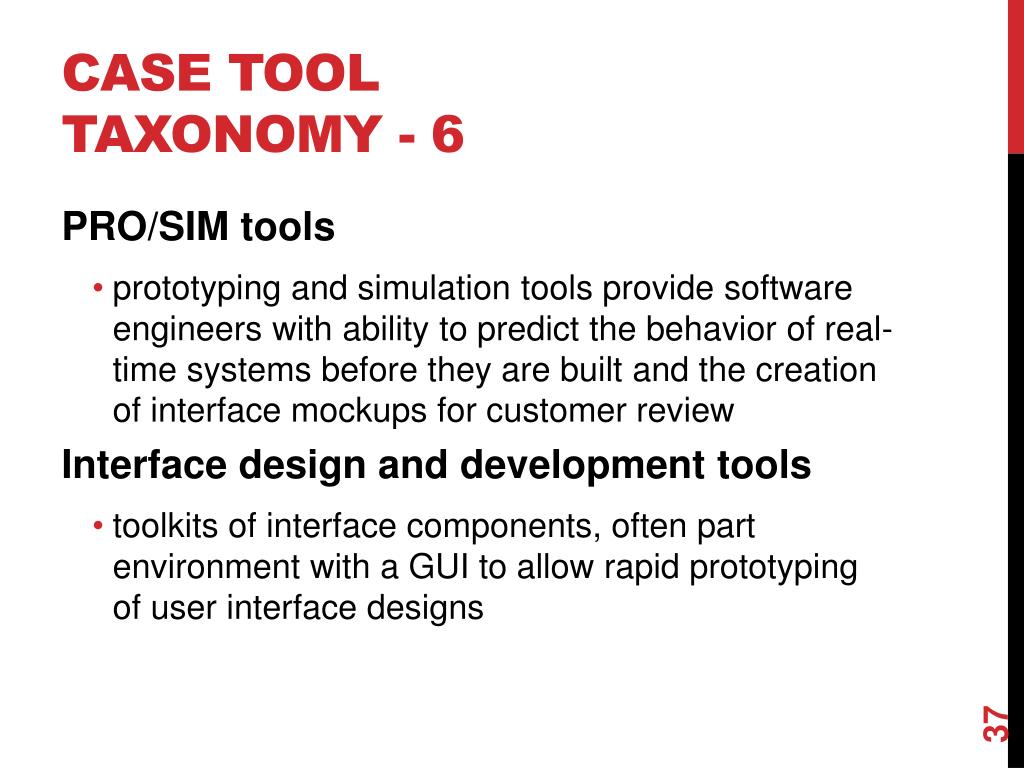 CASE TOOL TAXONOMY - 6

PRO/SIM tools

• prototyping and simulation tools provide software engineers with ability to predict the behavior of real-time systems before they are built and the creation of interface mockups for customer review

Interface design and development tools

• toolkits of interface components, often part environment with a GUI to allow rapid prototyping of user interface designs

37